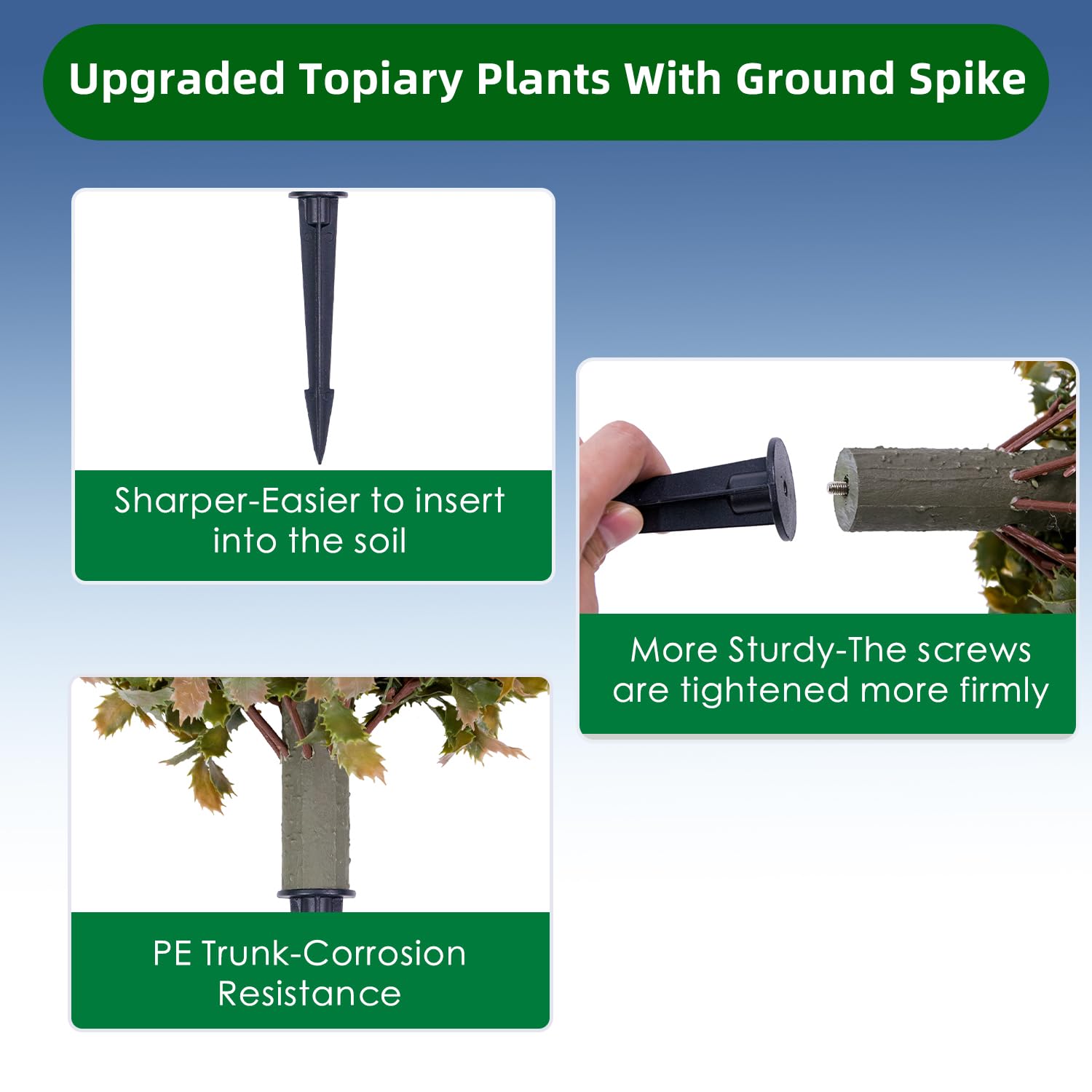 Upgraded Topiary Plants With Ground Spike

Sharper-Easier to insert into the soil

More Sturdy-The screws are tightened more firmly

PE Trunk-Corrosion Resistance